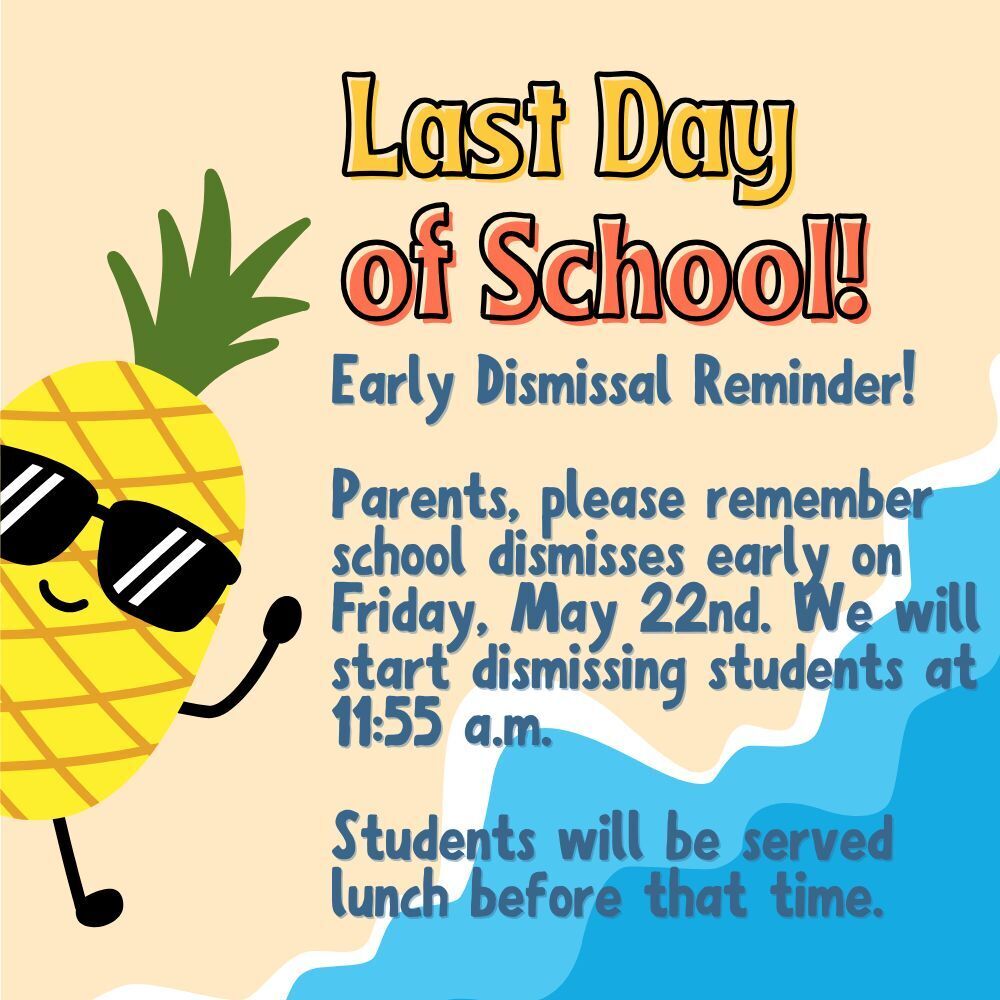 Last Day of School!

Early Dismissal Reminder!

Parents, please remember school dismisses early on Friday, May 22nd. We will start dismissing students at 11:55 a.m.

Students will be served lunch before that time.